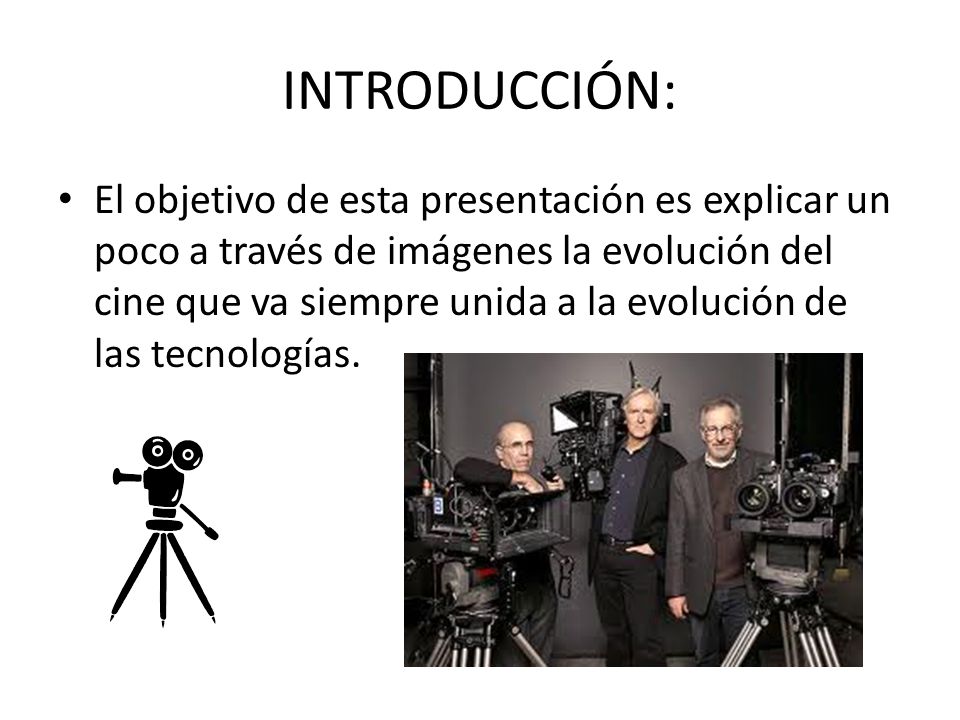 INTRODUCCIÓN:

• El objetivo de esta presentación es explicar un poco a través de imágenes la evolución del cine que va siempre unida a la evolución de las tecnologías.